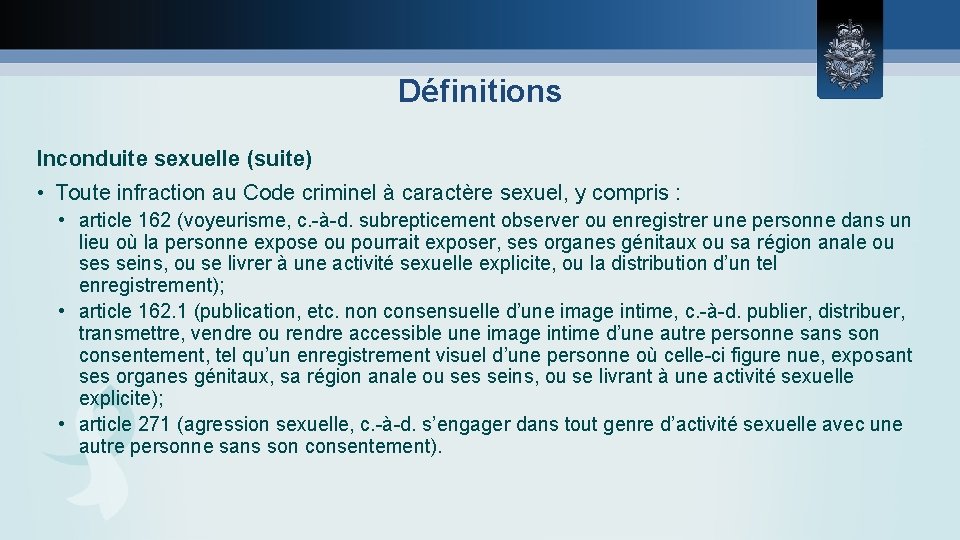 Définitions

Inconduite sexuelle (suite)

• Toute infraction au Code criminel à caractère sexuel, y compris :

• article 162 (voyeurisme, c.-à-d. subrepticement observer ou enregistrer une personne dans un lieu où la personne expose ou pourrait exposer, ses organes génitaux ou sa région anale ou ses seins, ou se livrer à une activité sexuelle explicite, ou la distribution d'un tel enregistrement);

• article 162.1 (publication, etc. non consensuelle d'une image intime, c.-à-d. publier, distribuer, transmettre, vendre ou rendre accessible une image intime d'une autre personne sans son consentement, tel qu'un enregistrement visuel d'une personne où celle-ci figure nue, exposant ses organes génitaux, sa région anale ou ses seins, ou se livrant à une activité sexuelle explicite);

• article 271 (agression sexuelle, c.-à-d. s'engager dans tout genre d'activité sexuelle avec une autre personne sans son consentement).